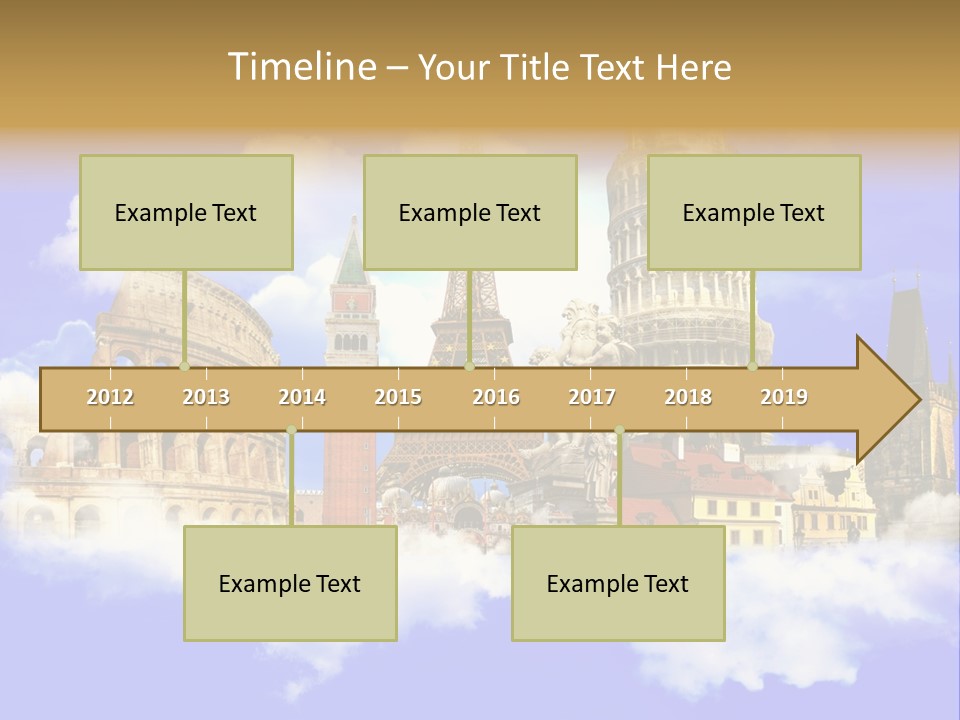 Timeline – Your Title Text Here

Example Text

Example Text

Example Text

2012 2013 2014 2015 2016 2017 2018 2019

Example Text

Example Text